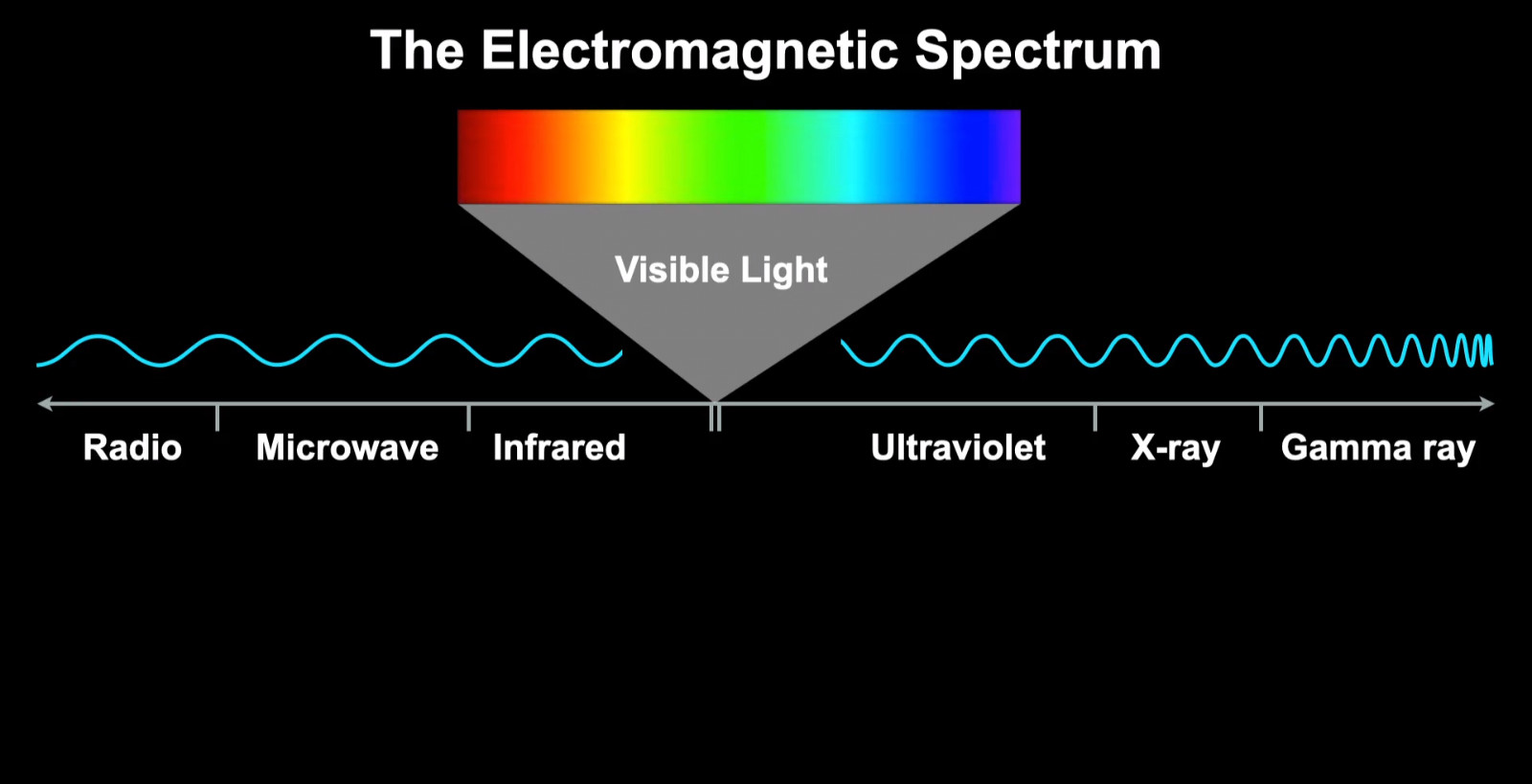 The Electromagnetic Spectrum

Visible Light

Radio
Microwave
Infrared
Ultraviolet
X-ray
Gamma ray